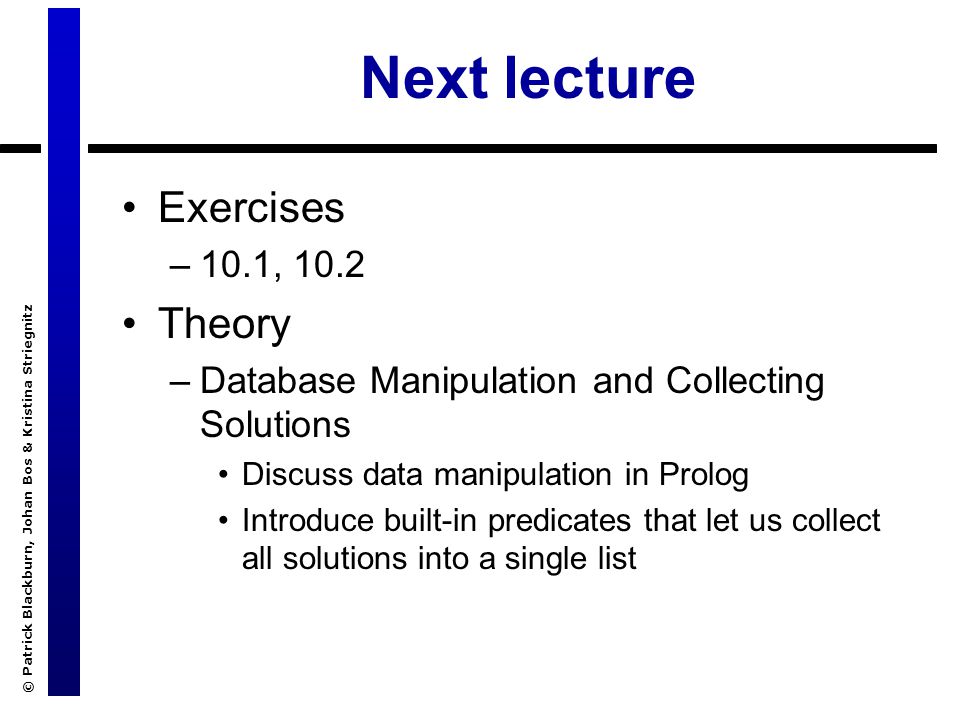 Next lecture

• Exercises
– 10.1, 10.2
• Theory
– Database Manipulation and Collecting Solutions
• Discuss data manipulation in Prolog
• Introduce built-in predicates that let us collect all solutions into a single list

© Patrick Blackburn, Johan Bos & Kristina Striegnitz